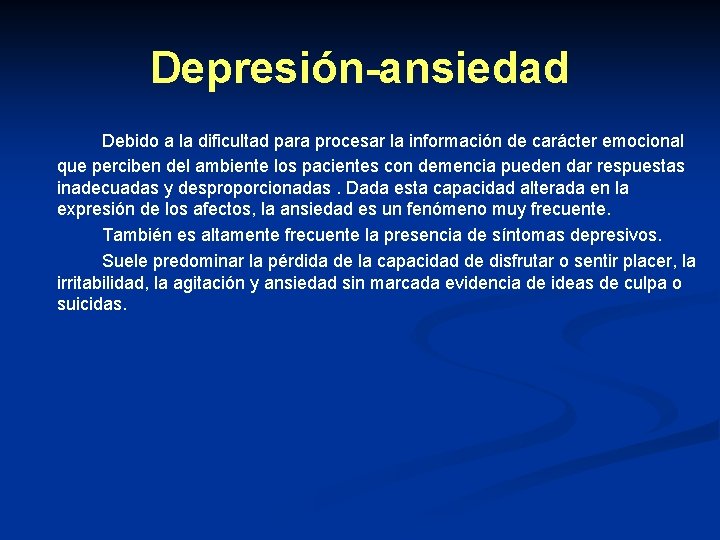 Depresión-ansiedad

Debido a la dificultad para procesar la información de carácter emocional que perciben del ambiente los pacientes con demencia pueden dar respuestas inadecuadas y desproporcionadas . Dada esta capacidad alterada en la expresión de los afectos, la ansiedad es un fenómeno muy frecuente.

También es altamente frecuente la presencia de síntomas depresivos.

Suele predominar la pérdida de la capacidad de disfrutar o sentir placer, la irritabilidad, la agitación y ansiedad sin marcada evidencia de ideas de culpa o suicidas.